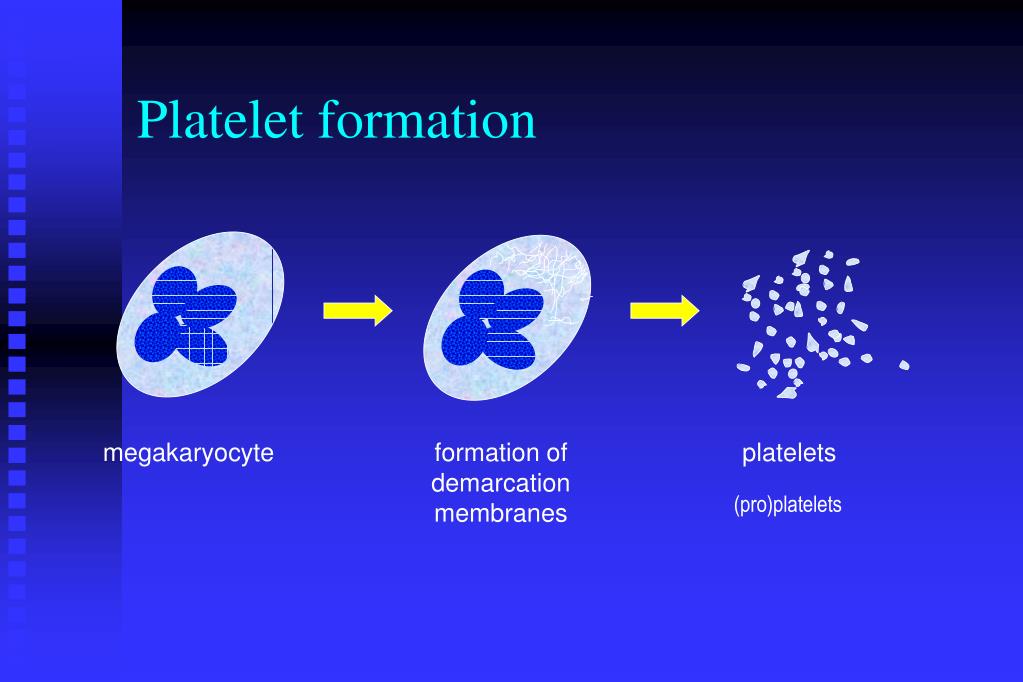 Platelet formation

megakaryocyte

formation of demarcation membranes

platelets

(pro)platelets